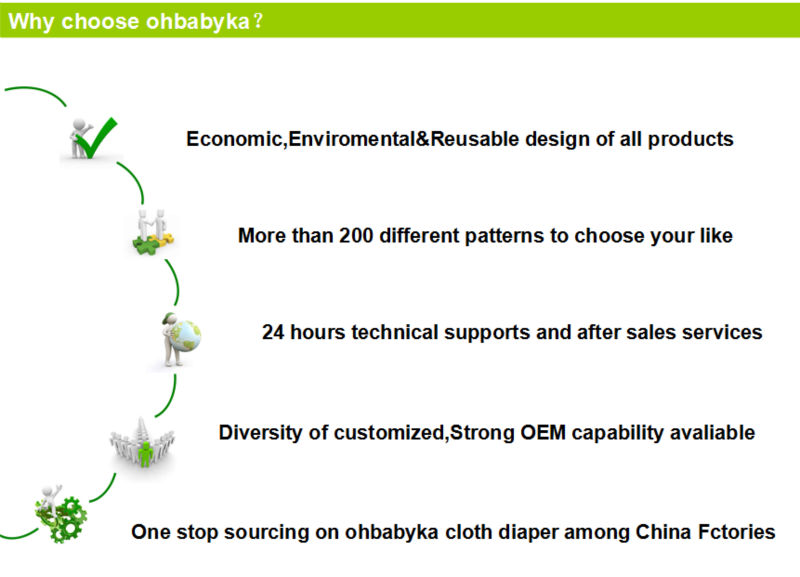 Why choose ohbabyka？

Economic,Enviromental&Reusable design of all products

More than 200 different patterns to choose your like

24 hours technical supports and after sales services

Diversity of customized,Strong OEM capability avaliable

One stop sourcing on ohbabyka cloth diaper among China Fctories